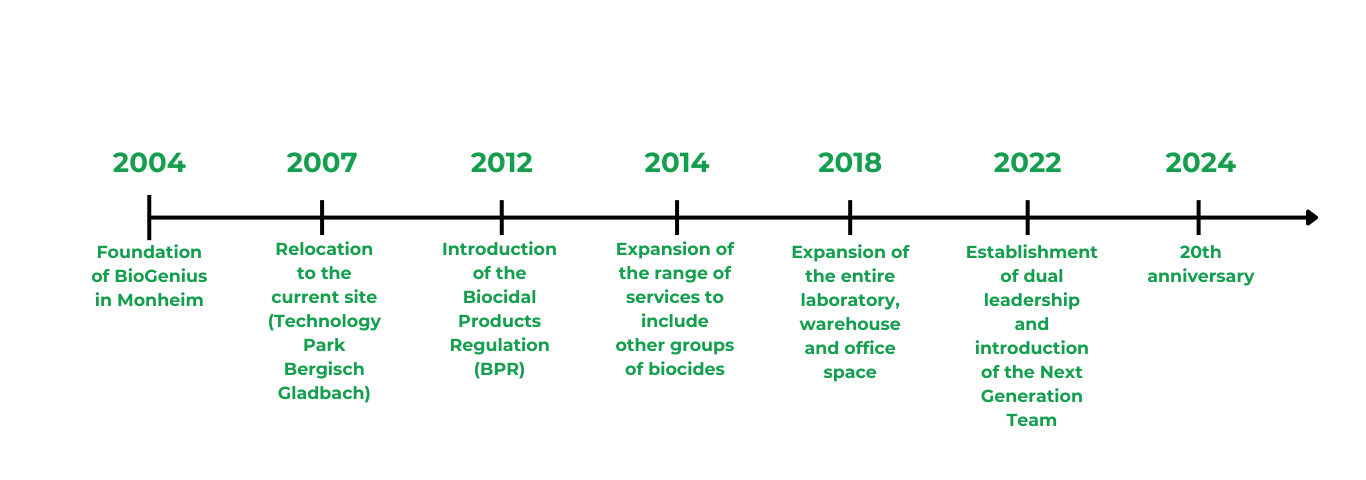 2004

Foundation of BioGenius in Monheim

2007

Relocation to the current site (Technology Park Bergisch Gladbach)

2012

Introduction of the Biocidal Products Regulation (BPR)

2014

Expansion of the range of services to include other groups of biocides

2018

Expansion of the entire laboratory, warehouse and office space

2022

Establishment of dual leadership and introduction of the Next Generation Team

2024

20th anniversary